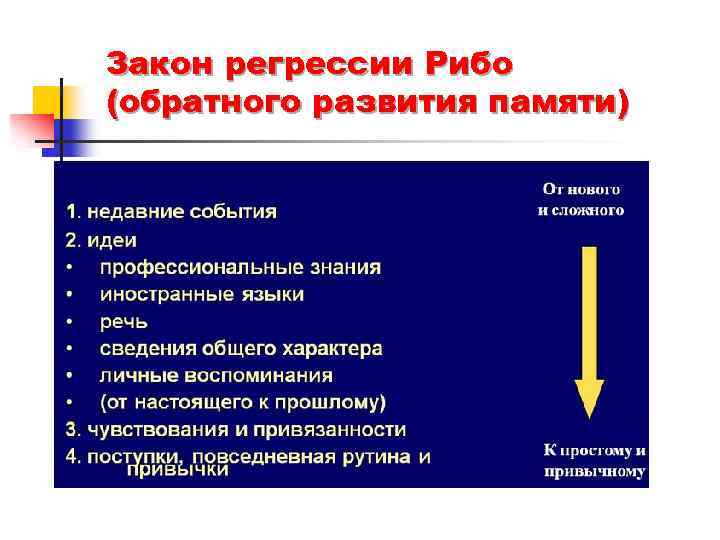 Закон регрессии Рибо (обратного развития памяти)

1. недавние события
2. идеи
• профессиональные знания
• иностранные языки
• речь
• сведения общего характера
• личные воспоминания
• (от настоящего к прошлому)
3. чувствования и привязанности
4. поступки, повседневная рутина и привычки

От нового и сложного

К простому и привычному